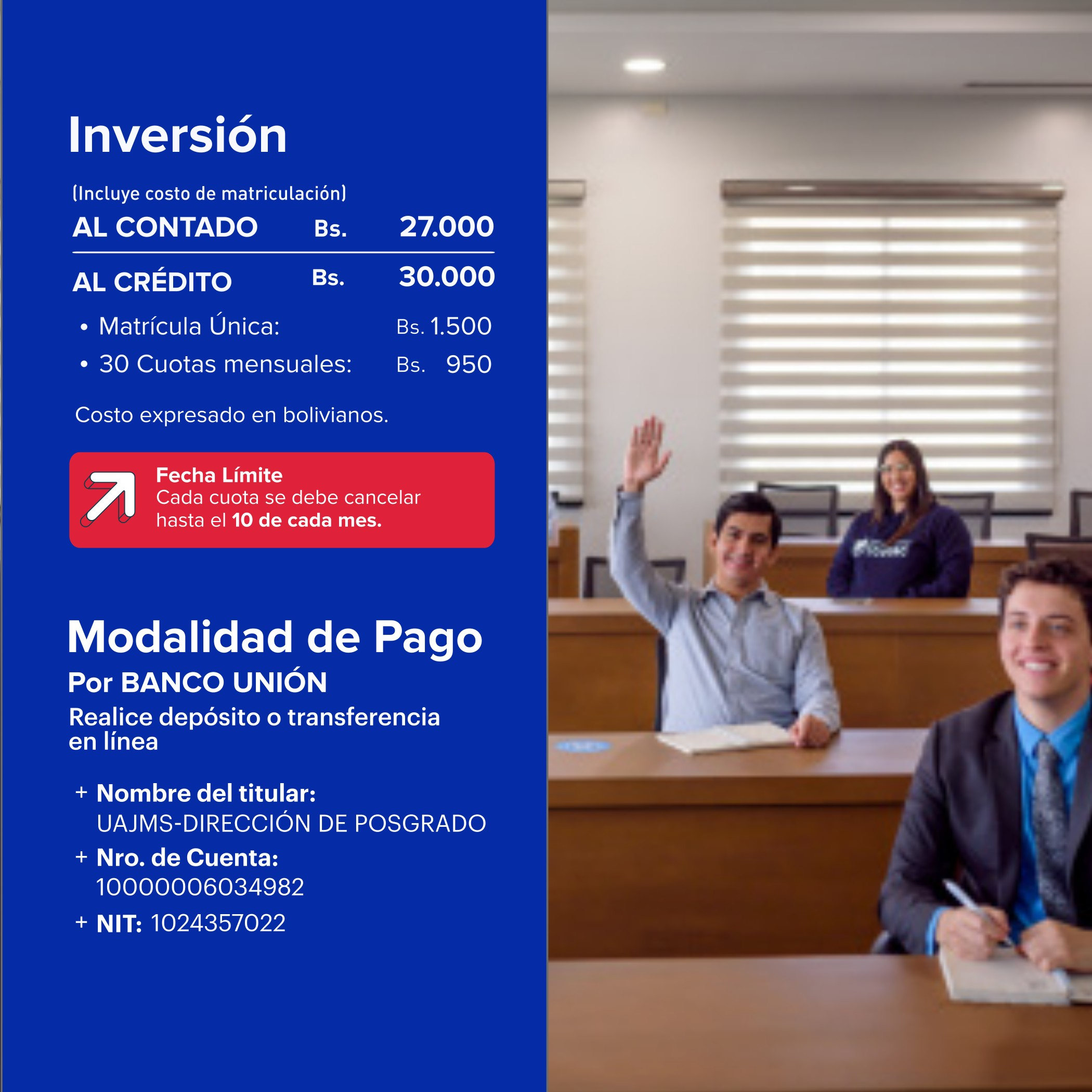 Inversión

(Incluye costo de matriculación)

AL CONTADO Bs. 27.000

AL CRÉDITO Bs. 30.000

• Matrícula Única: Bs. 1.500
• 30 Cuotas mensuales: Bs. 950

Costo expresado en bolivianos.

Fecha Límite
Cada cuota se debe cancelar hasta el 10 de cada mes.

Modalidad de Pago

Por BANCO UNIÓN

Realice depósito o transferencia en línea

+ Nombre del titular:
UAJMS-DIRECCIÓN DE POSGRADO
+ Nro. de Cuenta:
10000006034982
+ NIT: 1024357022